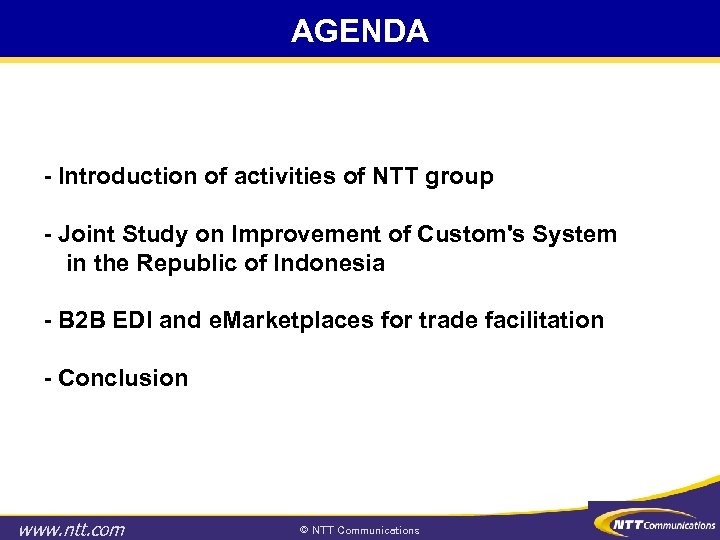 AGENDA

- Introduction of activities of NTT group

- Joint Study on Improvement of Custom's System in the Republic of Indonesia

- B2B EDI and eMarketplaces for trade facilitation

- Conclusion

www.ntt.com

© NTT Communications

NTT Communications